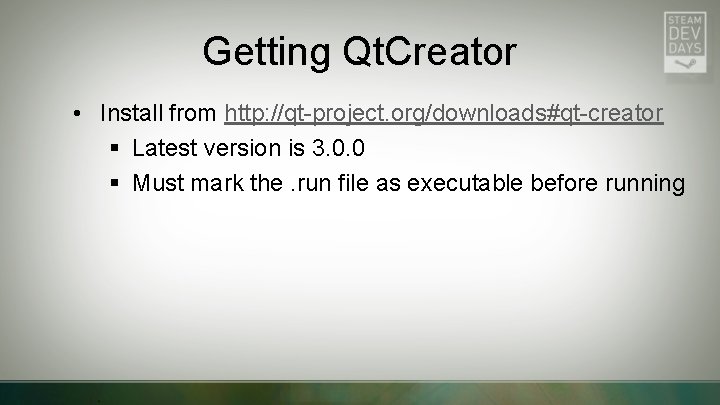 STEAM DEV DAYS

Getting QtCreator

• Install from http://qt-project.org/downloads#qt-creator
  ▪ Latest version is 3.0.0
  ▪ Must mark the .run file as executable before running